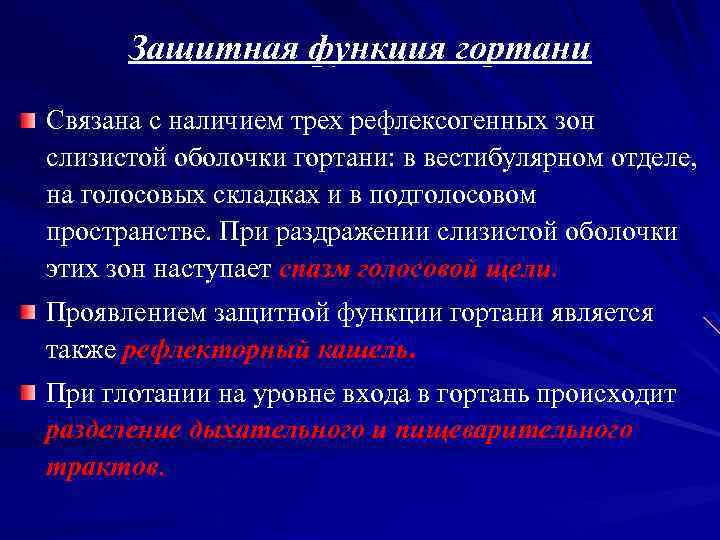 Защитная функция гортани

Связана с наличием трех рефлексогенных зон слизистой оболочки гортани: в вестибулярном отделе, на голосовых складках и в подголосовом пространстве. При раздражении слизистой оболочки этих зон наступает спазм голосовой щели.

Проявлением защитной функции гортани является также рефлекторный кашель.

При глотании на уровне входа в гортань происходит разделение дыхательного и пищеварительного трактов.